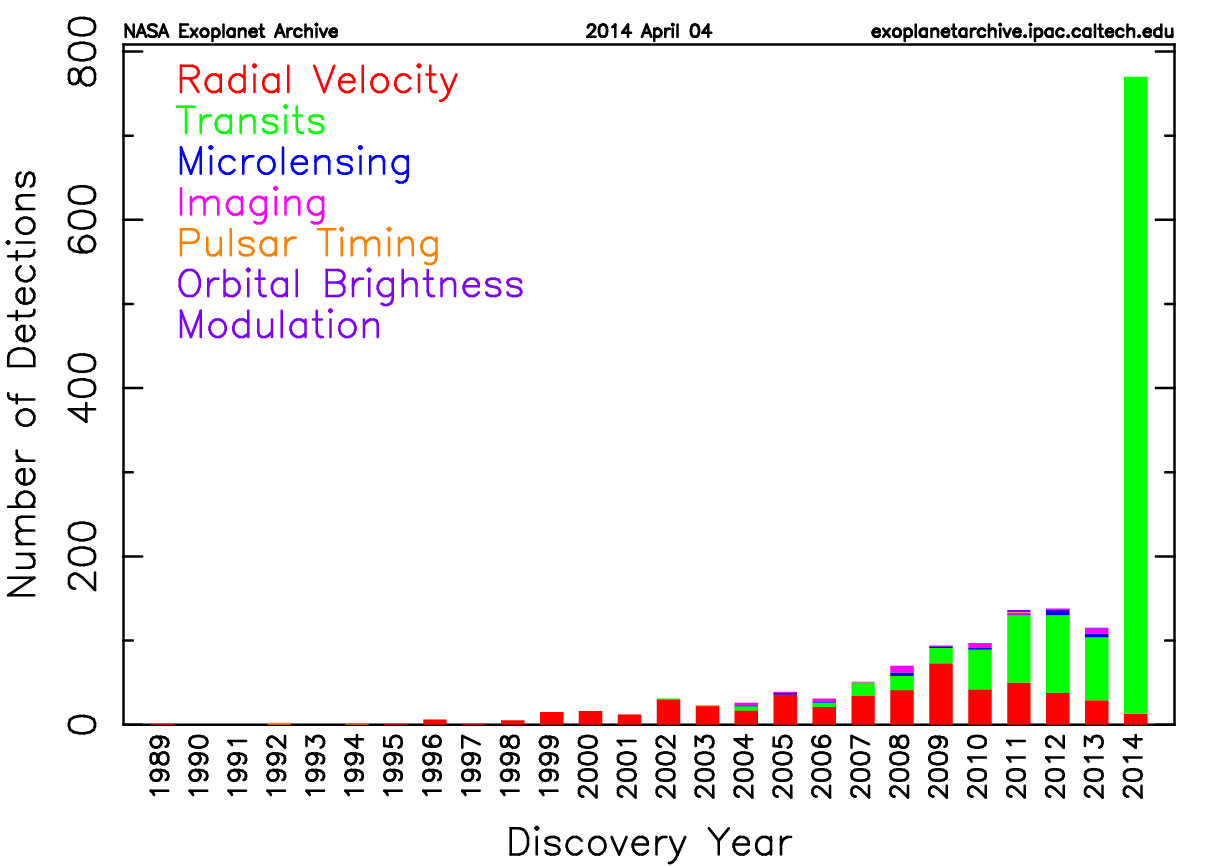 NASA Exoplanet Archive 2014 April 04 exoplanetarchive.ipac.caltech.edu

Radial Velocity
Transits
Microlensing
Imaging
Pulsar Timing
Orbital Brightness
Modulation

Number of Detections

800
600
400
200
0

1989 1990 1991 1992 1993 1994 1995 1996 1997 1998 1999 2000 2001 2002 2003 2004 2005 2006 2007 2008 2009 2010 2011 2012 2013 2014

Discovery Year